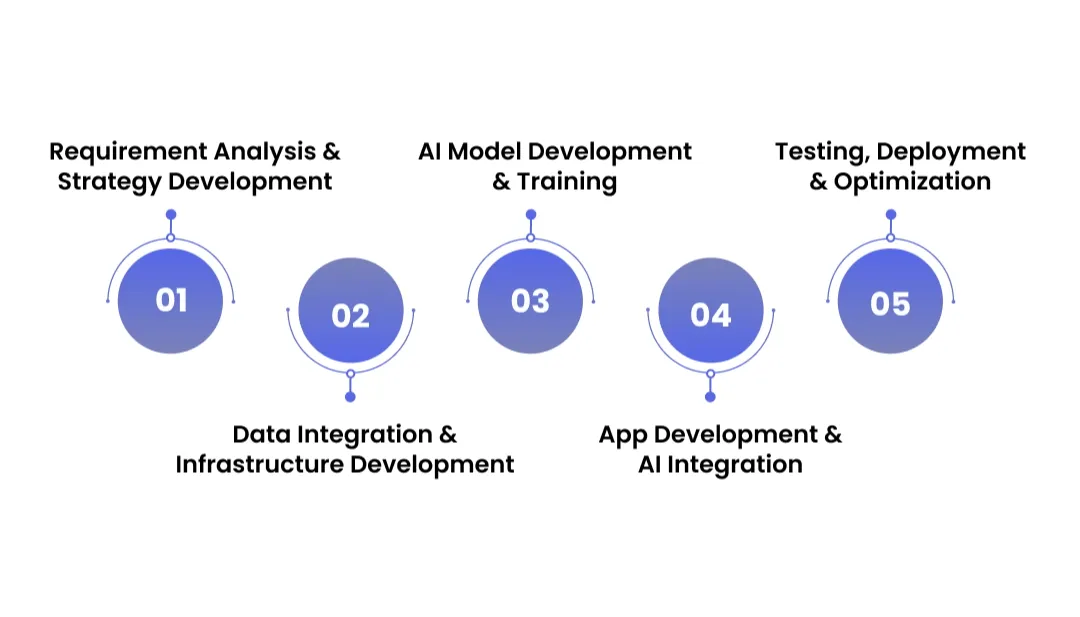 Requirement Analysis & Strategy Development

01

02

Data Integration & Infrastructure Development

AI Model Development & Training

03

04

App Development & AI Integration

Testing, Deployment & Optimization

05